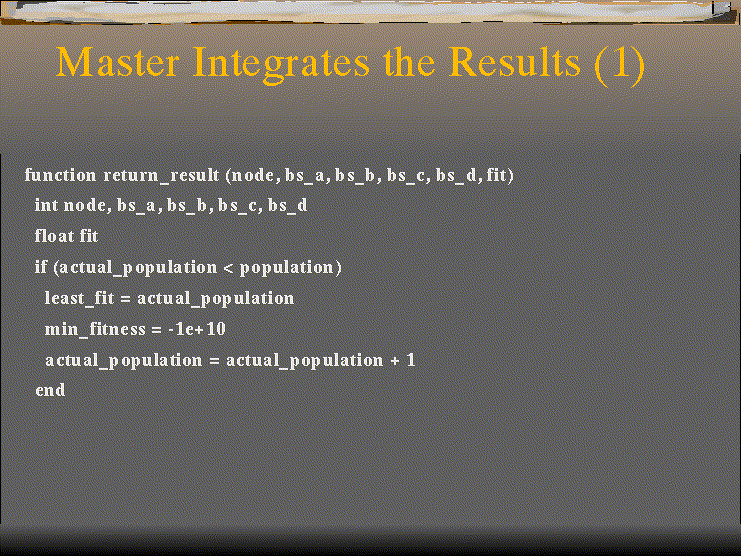 Master Integrates the Results (1)

function return_result (node, bs_a, bs_b, bs_c, bs_d, fit)
int node, bs_a, bs_b, bs_c, bs_d
float fit
if (actual_population < population)
least_fit = actual_population
min_fitness = -1e+10
actual_population = actual_population + 1
end